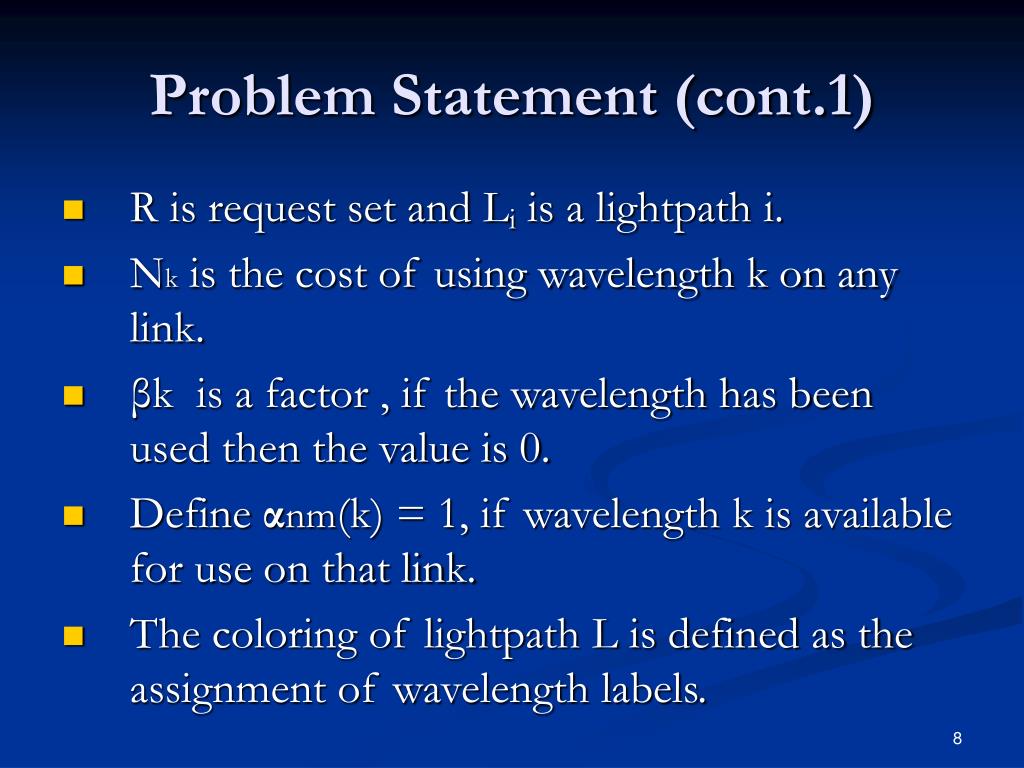 Problem Statement (cont.1)

R is request set and $L_i$ is a lightpath i.

$N_k$ is the cost of using wavelength k on any link.

βk is a factor , if the wavelength has been used then the value is 0.

Define $\alpha_{nm}(k) = 1$, if wavelength k is available for use on that link.

The coloring of lightpath L is defined as the assignment of wavelength labels.

8